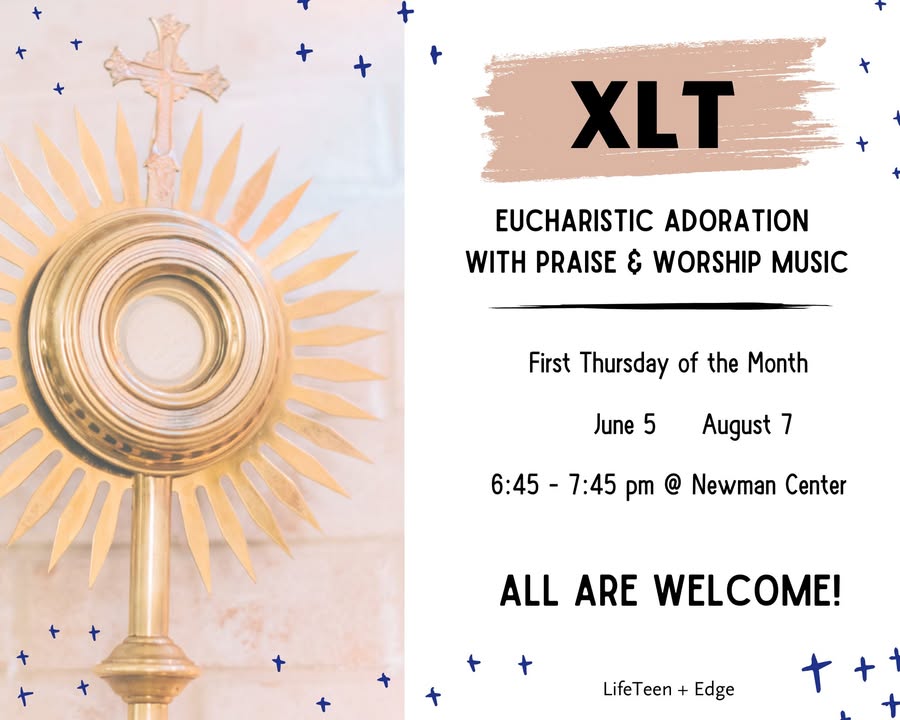 XLT

EUCHARISTIC ADORATION WITH PRAISE & WORSHIP MUSIC

First Thursday of the Month

June 5 August 7

6:45 - 7:45 pm @ Newman Center

ALL ARE WELCOME!

LifeTeen + Edge